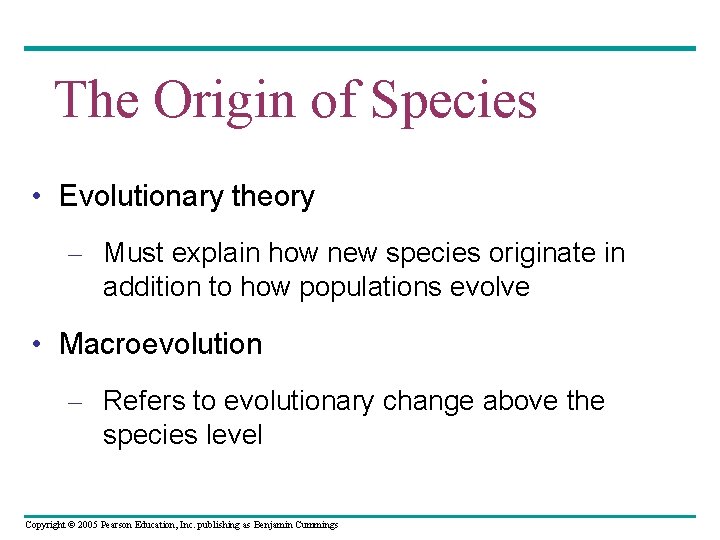 The Origin of Species

• Evolutionary theory

– Must explain how new species originate in addition to how populations evolve

• Macroevolution

– Refers to evolutionary change above the species level

Copyright © 2005 Pearson Education, Inc. publishing as Benjamin Cummings